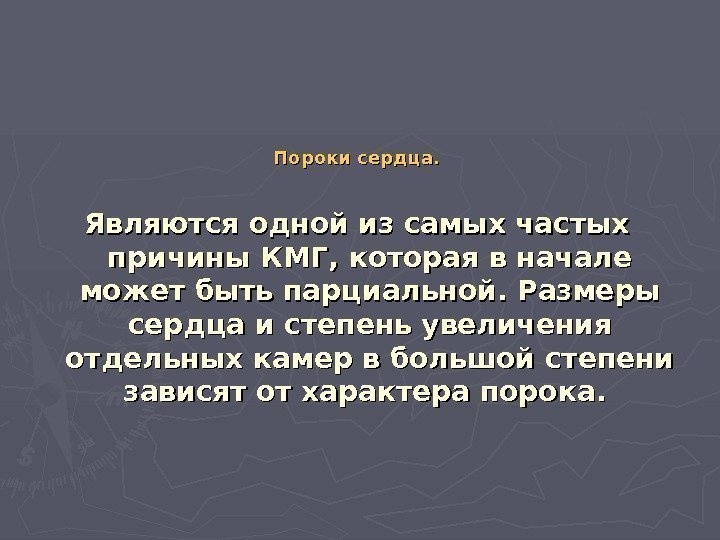 Пороки сердца.

Являются одной из самых частых причины КМГ, которая в начале может быть парциальной. Размеры сердца и степень увеличения отдельных камер в большой степени зависят от характера порока.